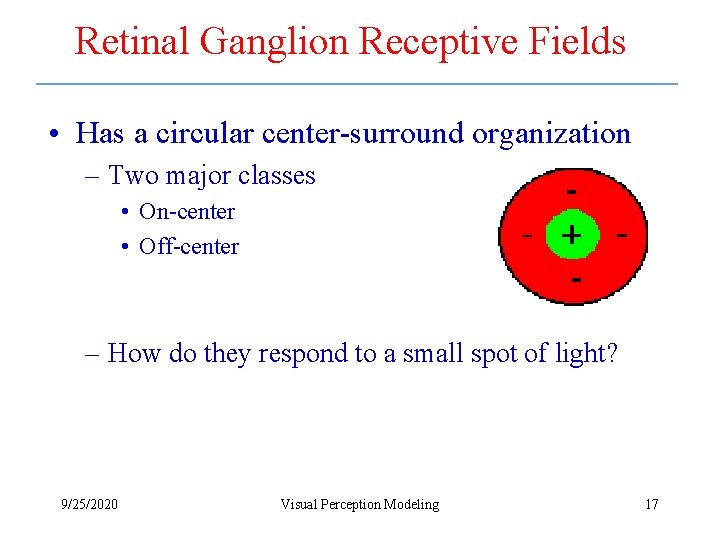 Retinal Ganglion Receptive Fields

• Has a circular center-surround organization

– Two major classes

• On-center

• Off-center

-
- + -
-

– How do they respond to a small spot of light?

9/25/2020 Visual Perception Modeling 17